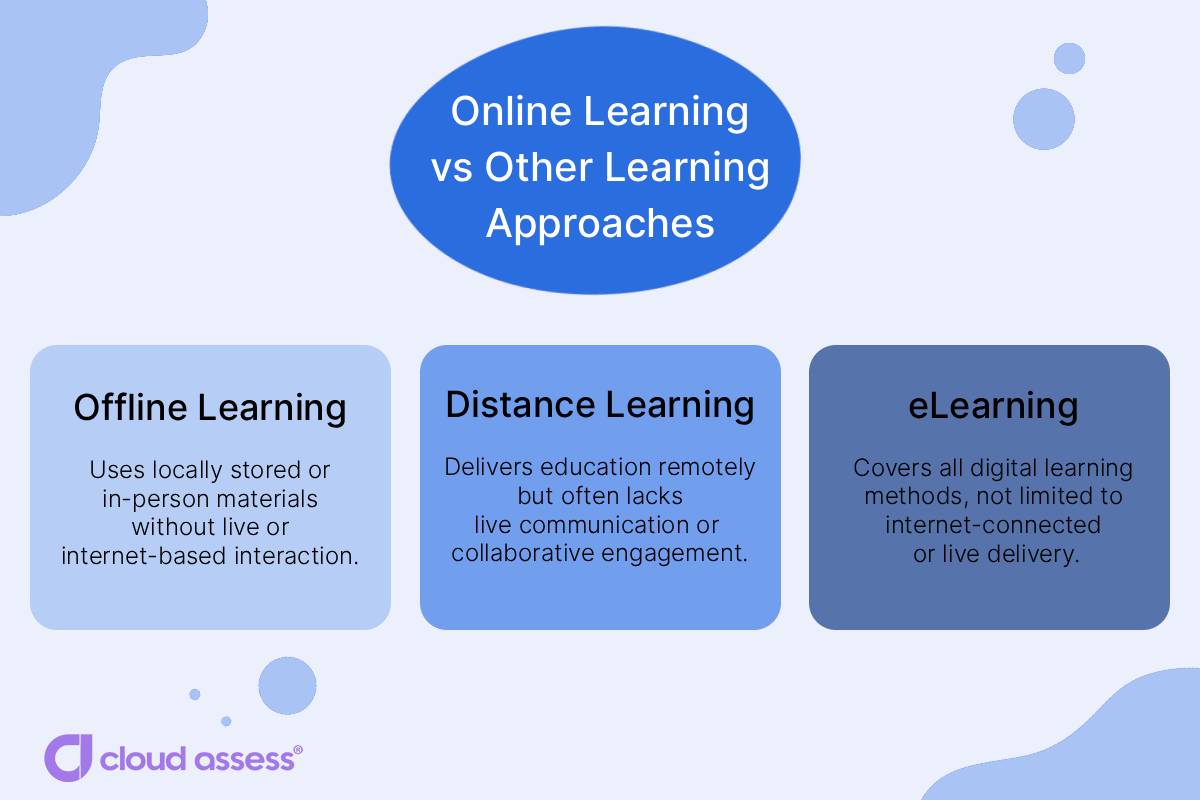 Online Learning vs Other Learning Approaches

Offline Learning

Uses locally stored or in-person materials without live or internet-based interaction.

Distance Learning

Delivers education remotely but often lacks live communication or collaborative engagement.

eLearning

Covers all digital learning methods, not limited to internet-connected or live delivery.

cloud assess®